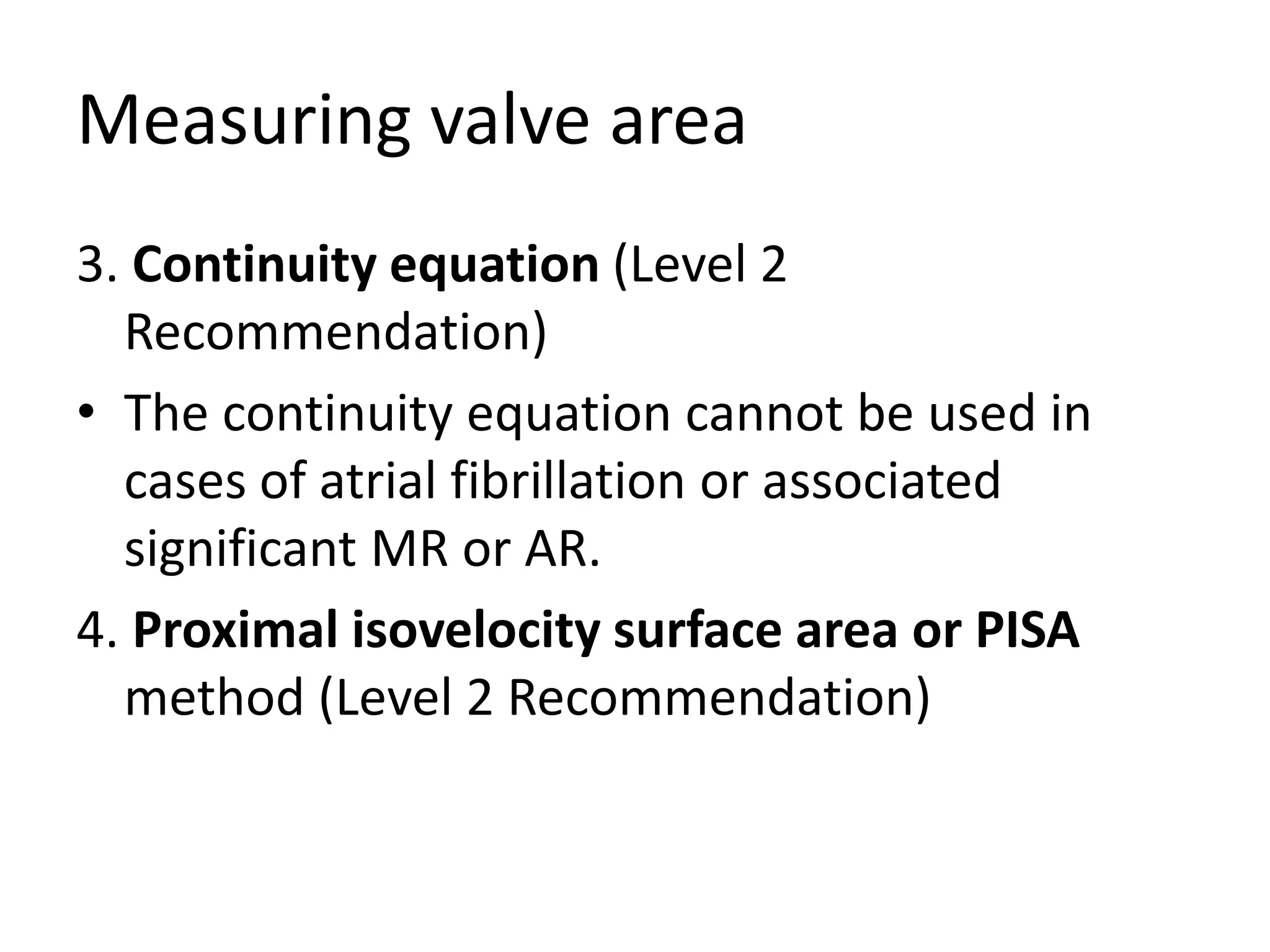 Measuring valve area

3. Continuity equation (Level 2 Recommendation)

• The continuity equation cannot be used in cases of atrial fibrillation or associated significant MR or AR.

4. Proximal isovelocity surface area or PISA method (Level 2 Recommendation)